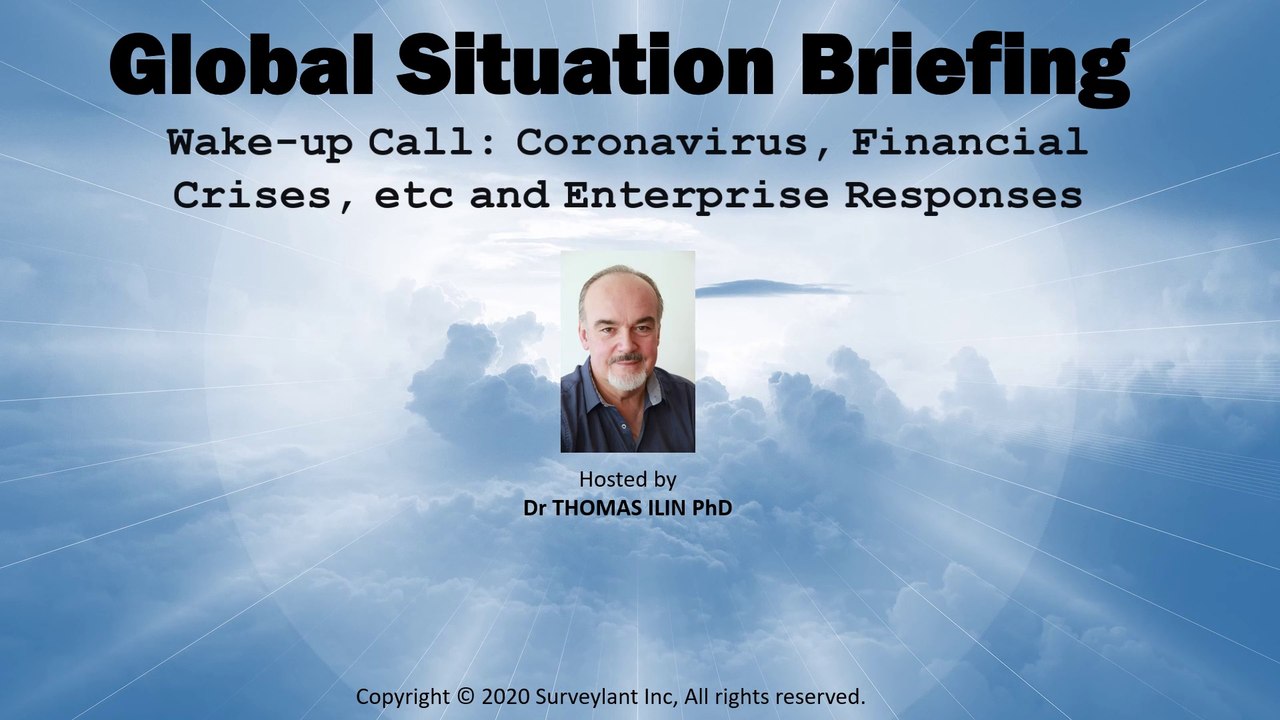 Global Situation Briefing

Wake-up Call: Coronavirus, Financial Crises, etc and Enterprise Responses

Hosted by
Dr THOMAS ILIN PhD

Copyright © 2020 Surveylant Inc, All rights reserved.